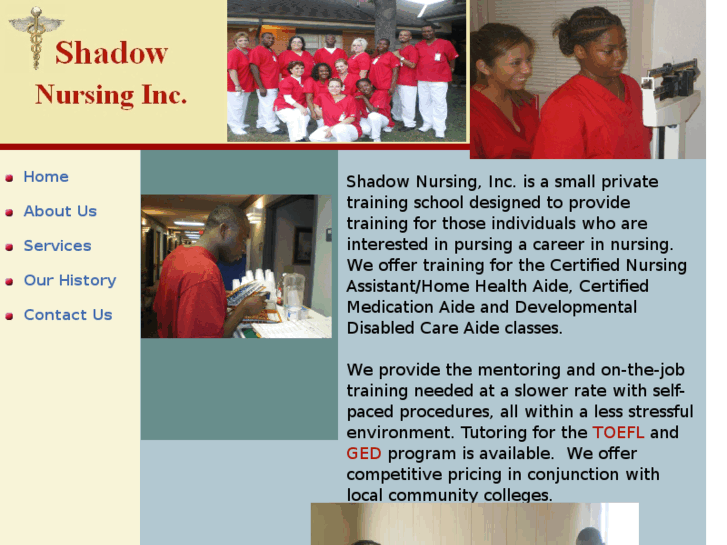 Shadow Nursing Inc.

Home
About Us
Services
Our History
Contact Us

Shadow Nursing, Inc. is a small private training school designed to provide training for those individuals who are interested in pursing a career in nursing. We offer training for the Certified Nursing Assistant/Home Health Aide, Certified Medication Aide and Developmental Disabled Care Aide classes.

We provide the mentoring and on-the-job training needed at a slower rate with self-paced procedures, all within a less stressful environment. Tutoring for the TOEFL and GED program is available. We offer competitive pricing in conjunction with local community colleges.